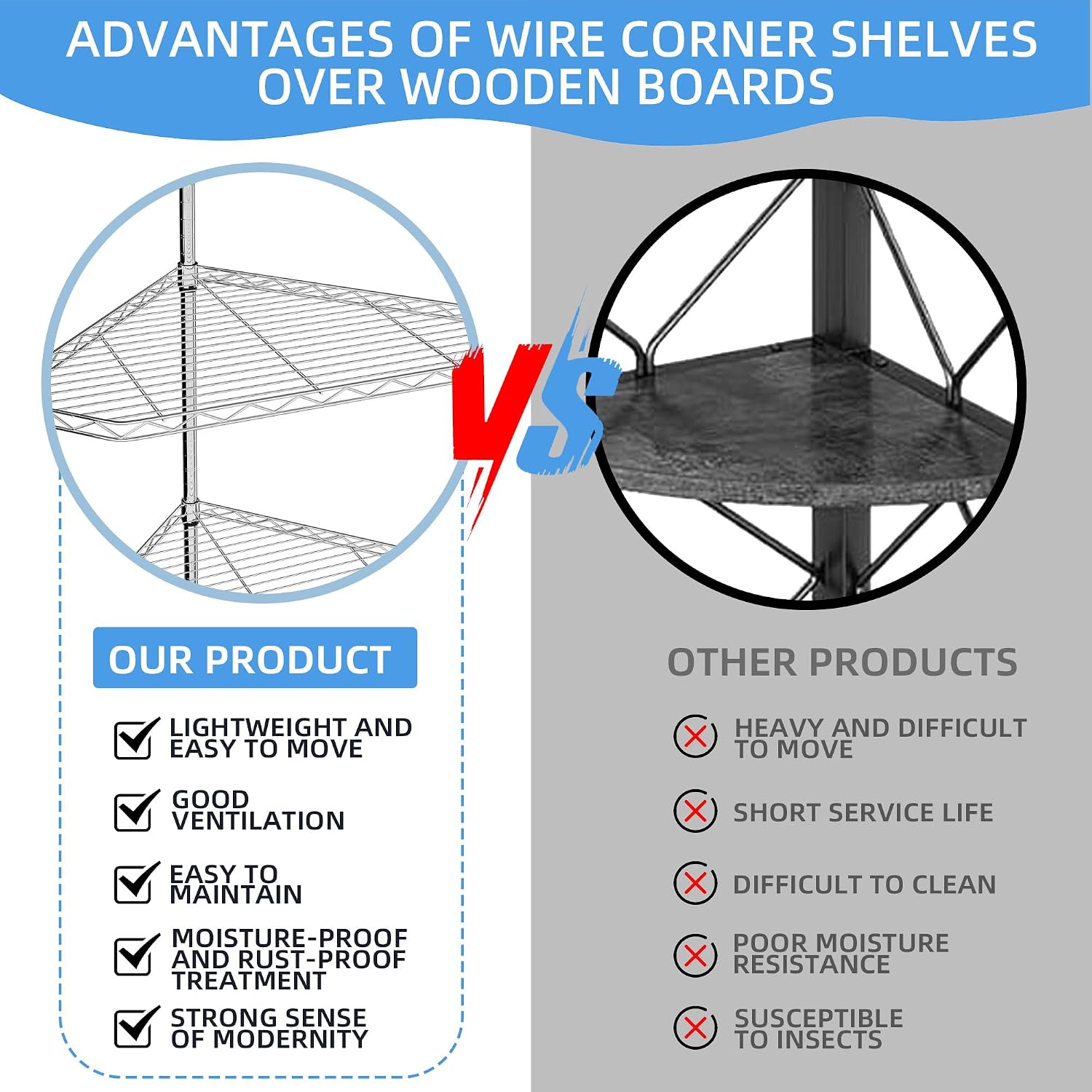 ADVANTAGES OF WIRE CORNER SHELVES OVER WOODEN BOARDS

VS

OUR PRODUCT

LIGHTWEIGHT AND EASY TO MOVE

GOOD VENTILATION

EASY TO MAINTAIN

MOISTURE-PROOF AND RUST-PROOF TREATMENT

STRONG SENSE OF MODERNITY

OTHER PRODUCTS

HEAVY AND DIFFICULT TO MOVE

SHORT SERVICE LIFE

DIFFICULT TO CLEAN

POOR MOISTURE RESISTANCE

SUSCEPTIBLE TO INSECTS